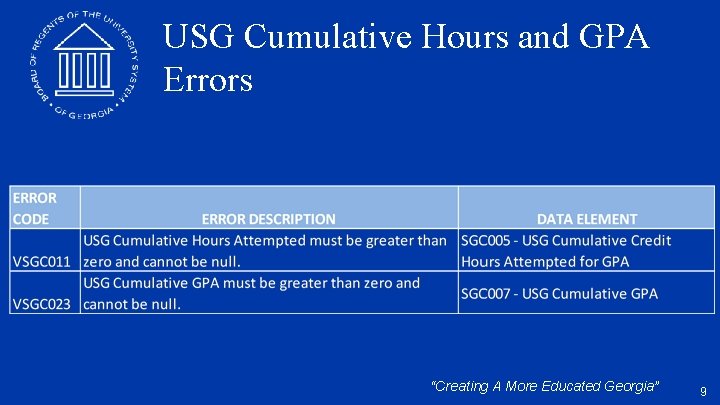 BOARD OF REGENTS OF THE UNIVERSITY SYSTEM OF GEORGIA

USG Cumulative Hours and GPA Errors

| ERROR CODE | ERROR DESCRIPTION | DATA ELEMENT |
|---|---|---|
| VSGC011 | USG Cumulative Hours Attempted must be greater than zero and cannot be null. | SGC005 - USG Cumulative Credit Hours Attempted for GPA |
| VSGC023 | USG Cumulative GPA must be greater than zero and cannot be null. | SGC007 - USG Cumulative GPA |

"Creating A More Educated Georgia"

9